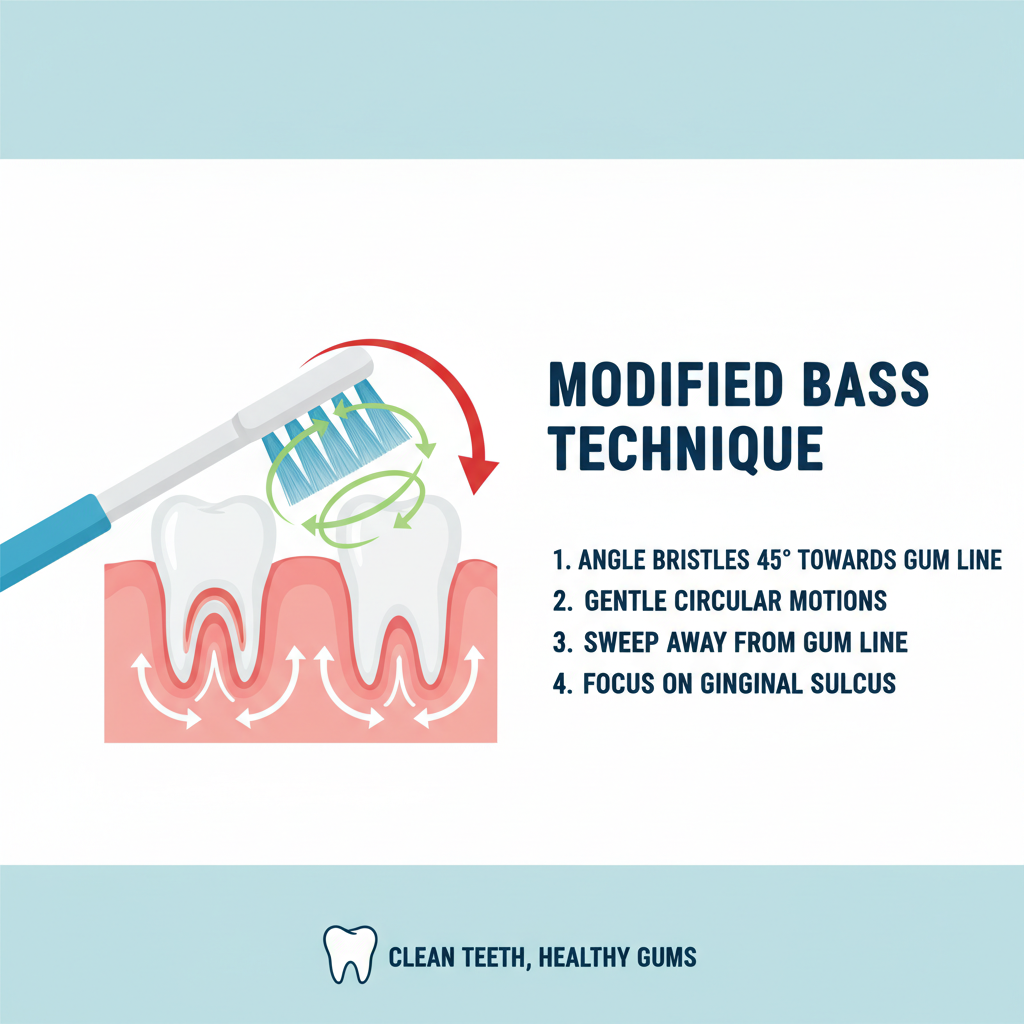 MODIFIED BASS TECHNIQUE

1. ANGLE BRISTLES 45° TOWARDS GUM LINE
2. GENTLE CIRCULAR MOTIONS
3. SWEEP AWAY FROM GUM LINE
4. FOCUS ON GINGINAL SULCUS

CLEAN TEETH, HEALTHY GUMS